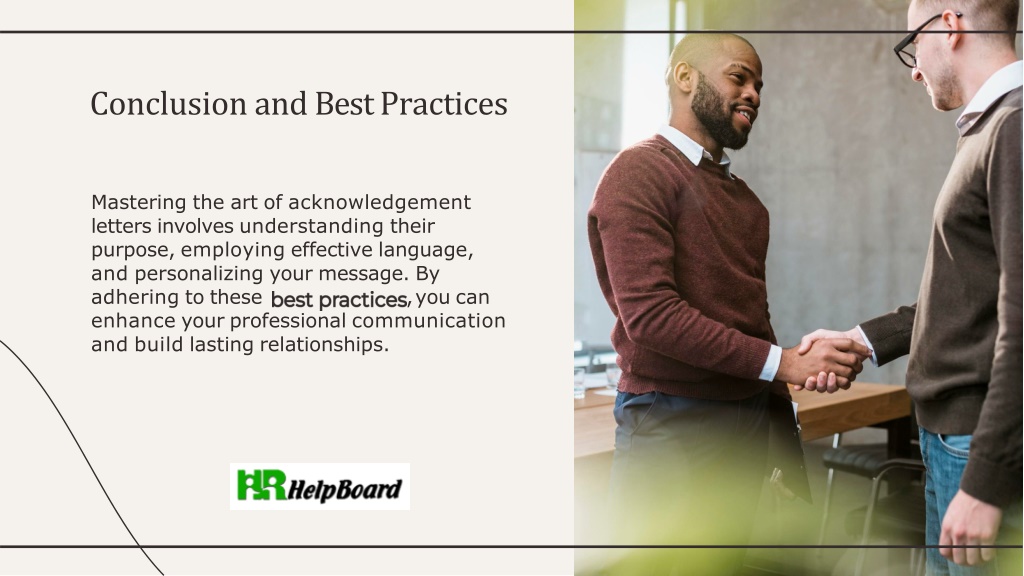 Conclusion and Best Practices

Mastering the art of acknowledgement letters involves understanding their purpose, employing effective language, and personalizing your message. By adhering to these best practices, you can enhance your professional communication and build lasting relationships.

HR HelpBoard